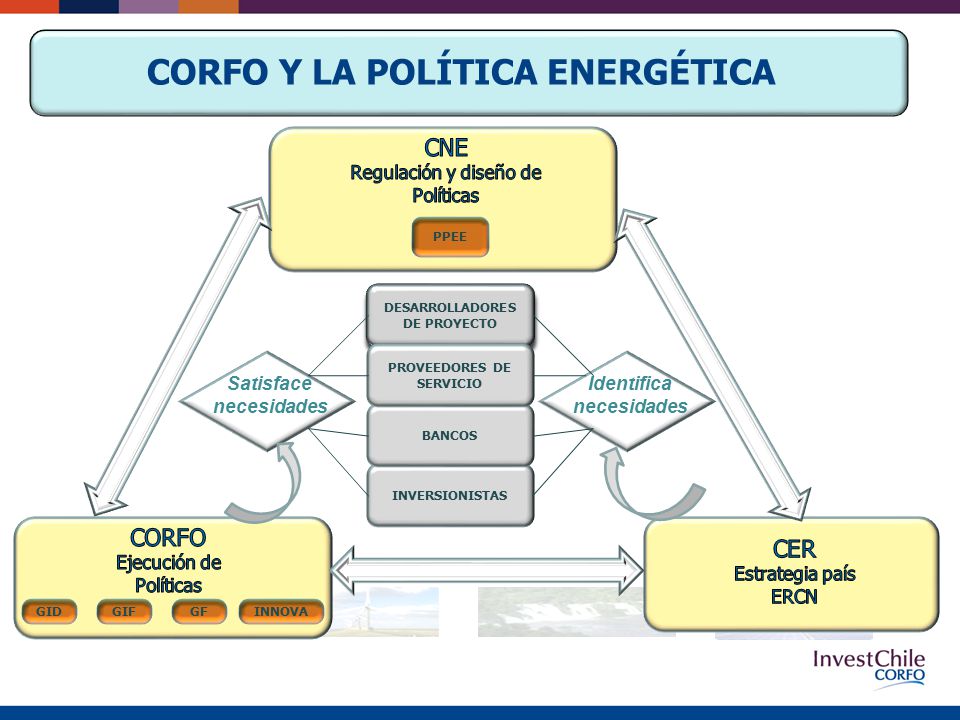 CORFO Y LA POLÍTICA ENERGÉTICA

CNE
Regulación y diseño de Políticas

PPEE

DESARROLLADORES DE PROYECTO

PROVEEDORES DE SERVICIO

BANCOS

INVERSIONISTAS

Satisface necesidades

Identifica necesidades

CORFO
Ejecución de Políticas

GID

GIF

GF

INNOVA

CER
Estrategia país
ERCN

InvestChile
CORFO